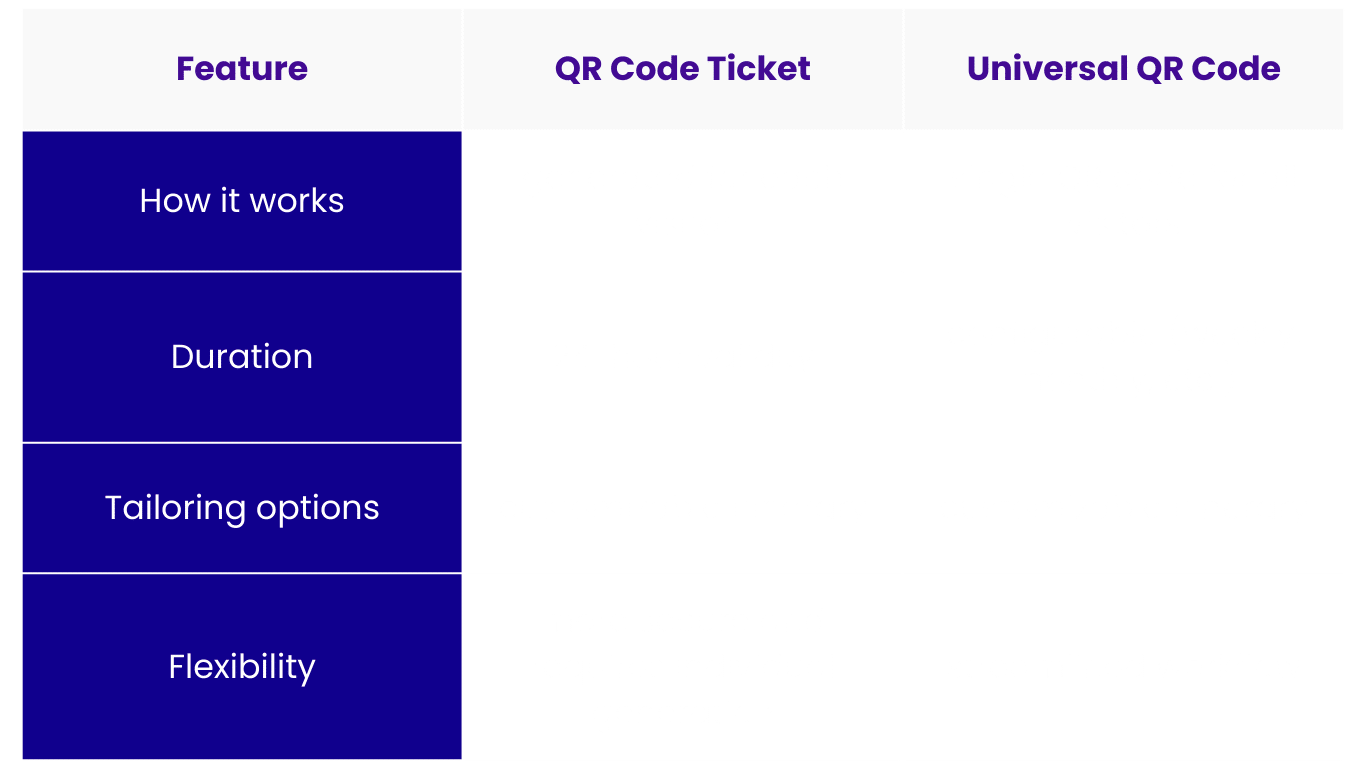 | Feature | QR Code Ticket | Universal QR Code |
|---|---|---|
| How it works | | |
| Duration | | |
| Tailoring options | | |
| Flexibility | | |